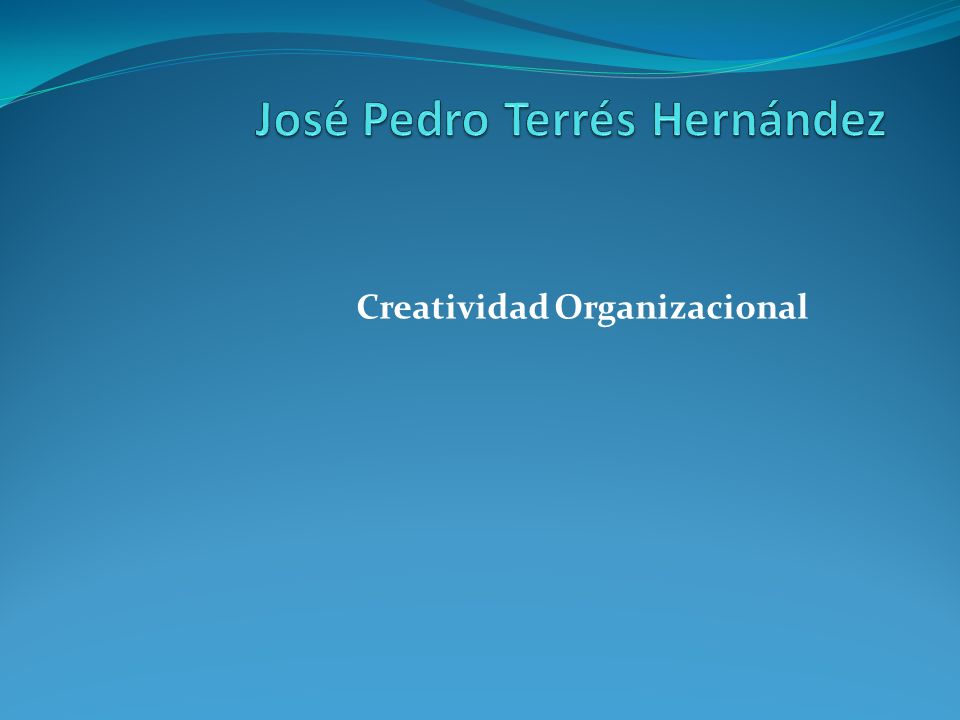 José Pedro Terrés Hernández

Creatividad Organizacional